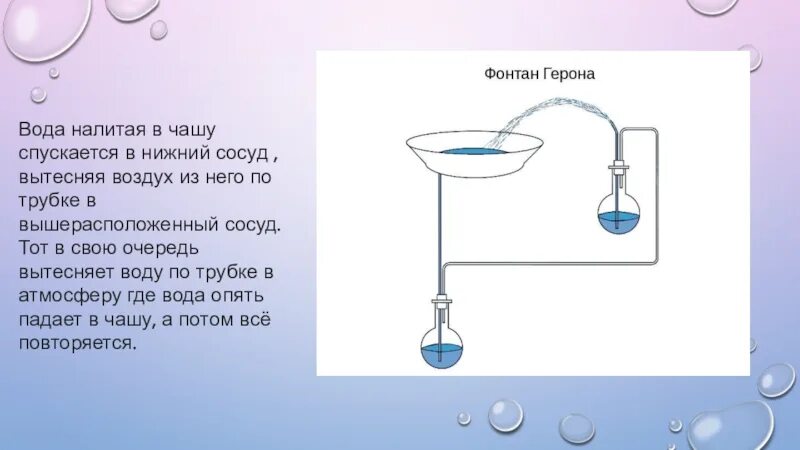 Вода налитая в чашу спускается в нижний сосуд , вытесняя воздух из него по трубке в вышерасположенный сосуд. Тот в свою очередь вытесняет воду по трубке в атмосферу где вода опять падает в чашу, а потом всё повторяется.

Фонтан Герона